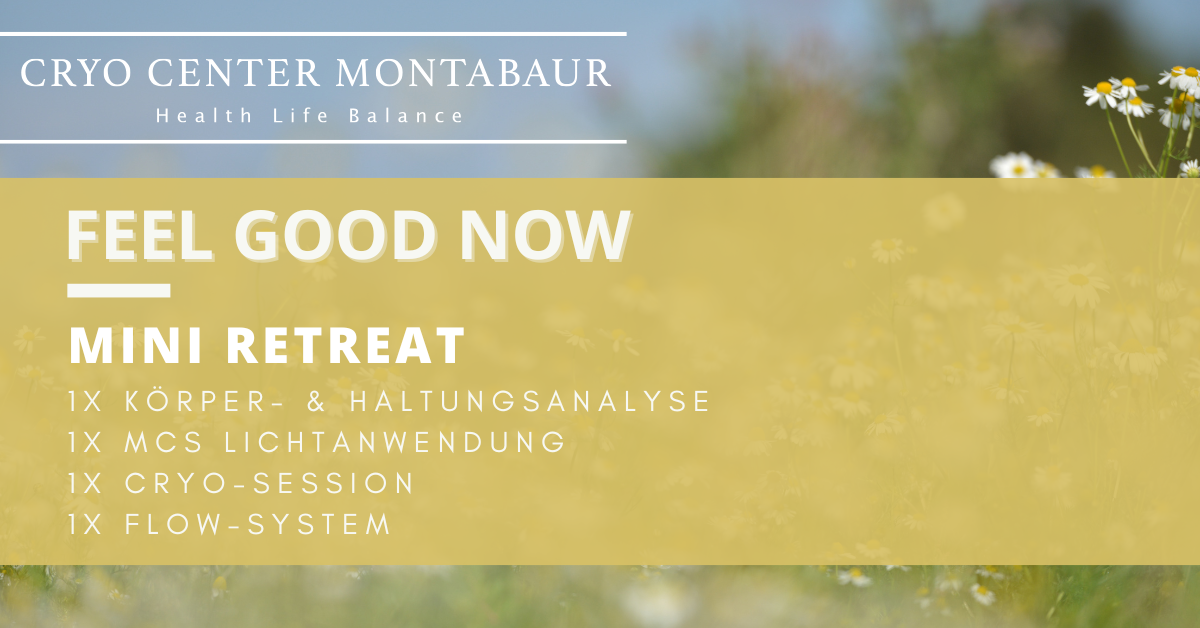 CRYO CENTER MONTABAUR
Health Life Balance

FEEL GOOD NOW

MINI RETREAT

1X KÖRPER- & HALTUNGSANALYSE
1X MCS LICHTANWENDUNG
1X CRYO-SESSION
1X FLOW-SYSTEM